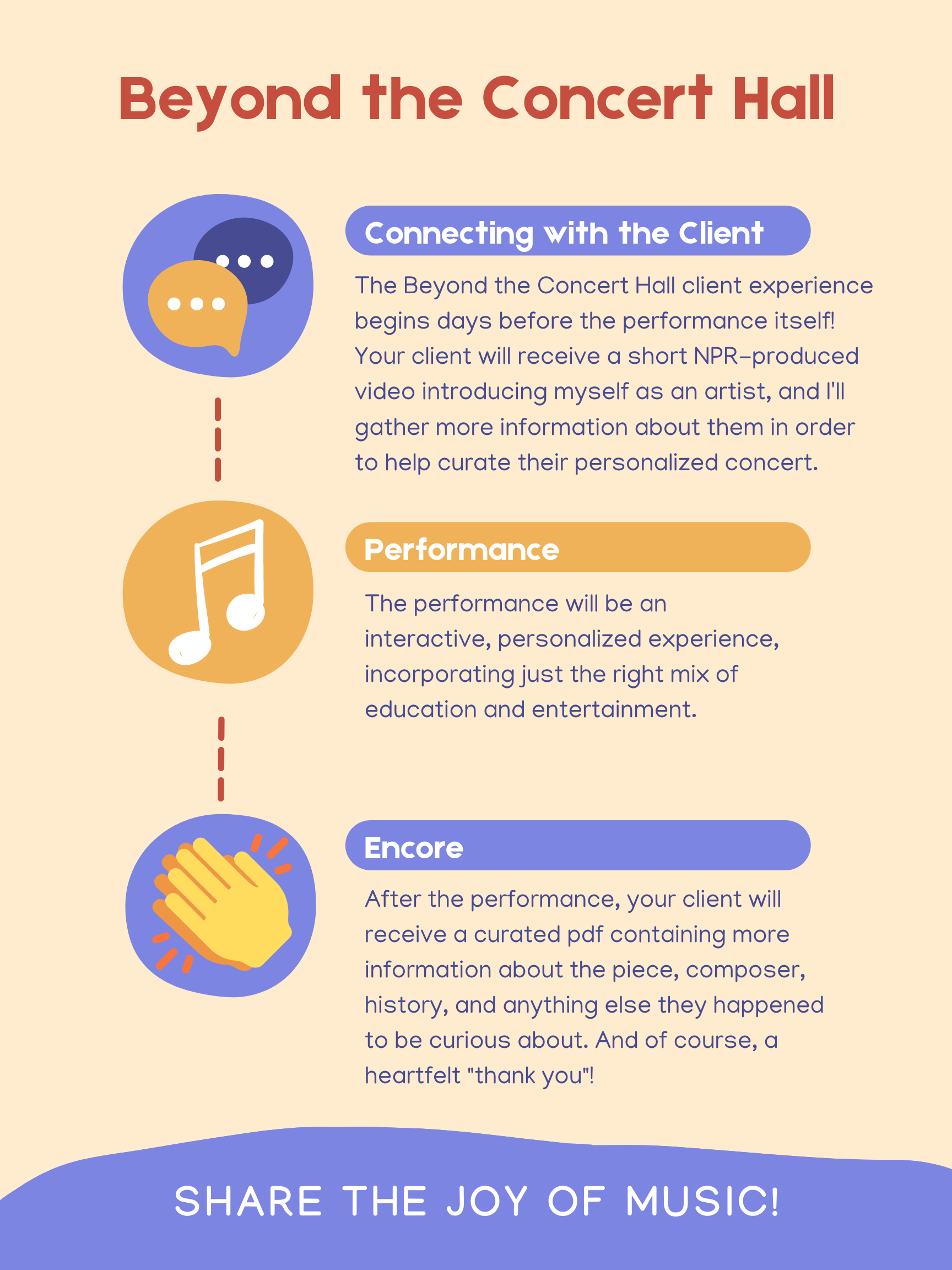 Beyond the Concert Hall

Connecting with the Client

The Beyond the Concert Hall client experience begins days before the performance itself! Your client will receive a short NPR-produced video introducing myself as an artist, and I'll gather more information about them in order to help curate their personalized concert.

Performance

The performance will be an interactive, personalized experience, incorporating just the right mix of education and entertainment.

Encore

After the performance, your client will receive a curated pdf containing more information about the piece, composer, history, and anything else they happened to be curious about. And of course, a heartfelt "thank you"!

SHARE THE JOY OF MUSIC!